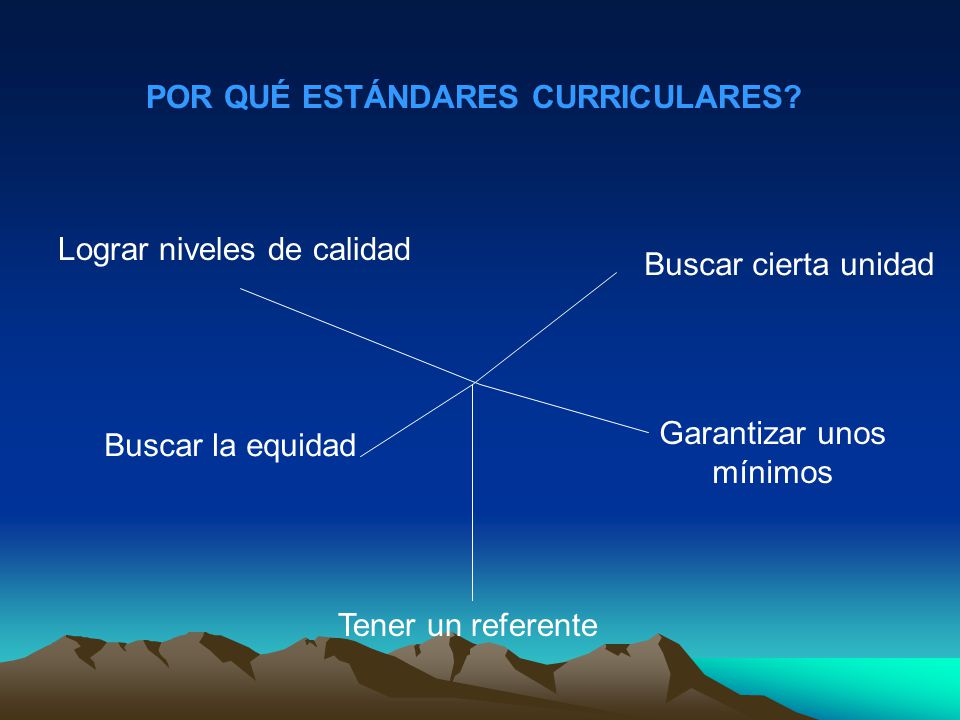 POR QUÉ ESTÁNDARES CURRICULARES?

Lograr niveles de calidad

Buscar cierta unidad

Buscar la equidad

Garantizar unos mínimos

Tener un referente